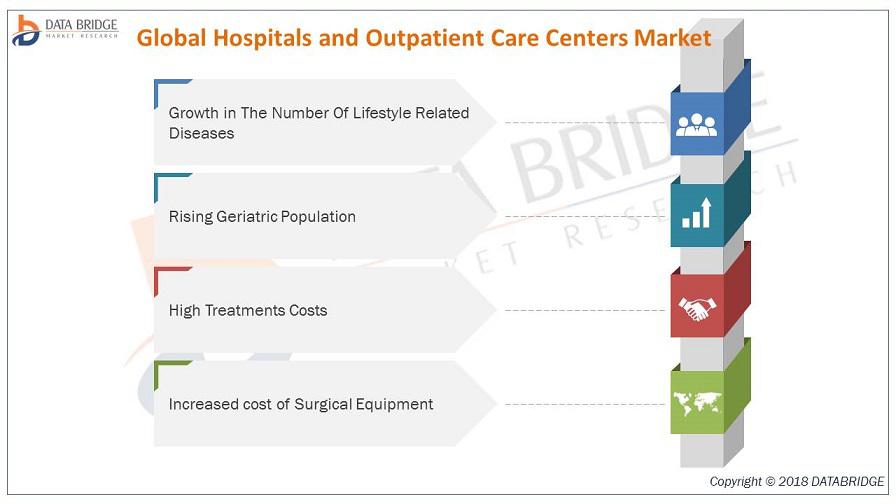 DATA BRIDGE
MARKET RESEARCH

Global Hospitals and Outpatient Care Centers Market

Growth in The Number Of Lifestyle Related Diseases

Rising Geriatric Population

High Treatments Costs

Increased cost of Surgical Equipment

DATA BRIDGE
MARKET RESEARCH

Copyright © 2018 DATABRIDGE